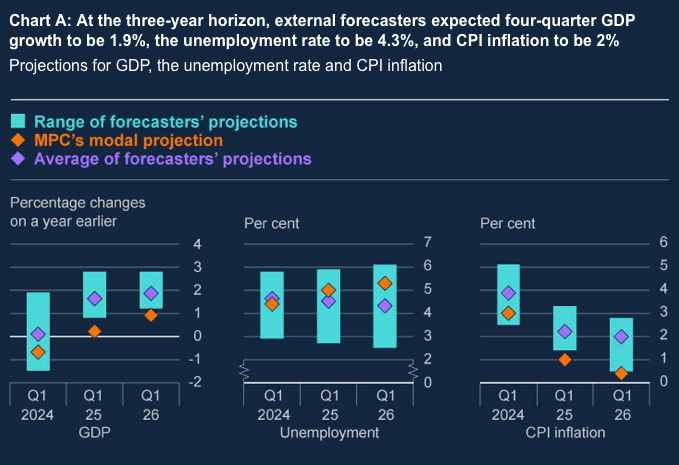 Chart A: At the three-year horizon, external forecasters expected four-quarter GDP growth to be 1.9%, the unemployment rate to be 4.3%, and CPI inflation to be 2%

Projections for GDP, the unemployment rate and CPI inflation

Range of forecasters' projections
MPC's modal projection
Average of forecasters' projections

Percentage changes on a year earlier

4
3
2
1
0
-1
-2

Q1 2024
Q1 25
Q1 26

GDP

Per cent

7
6
5
4
3
2
0

Q1 2024
Q1 25
Q1 26

Unemployment

Per cent

6
5
4
3
2
1
0

Q1 2024
Q1 25
Q1 26

CPI inflation